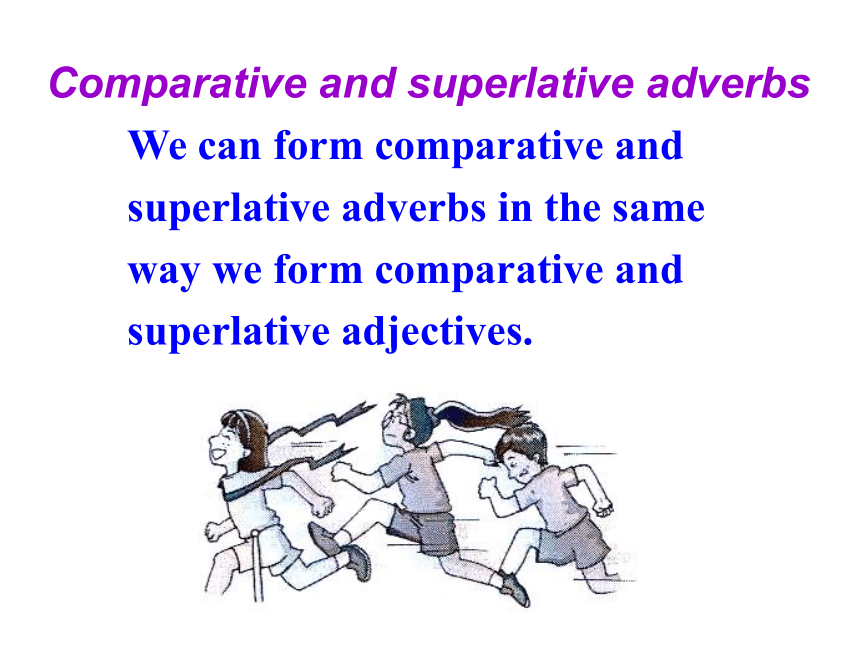 Comparative and superlative adverbs

We can form comparative and superlative adverbs in the same way we form comparative and superlative adjectives.